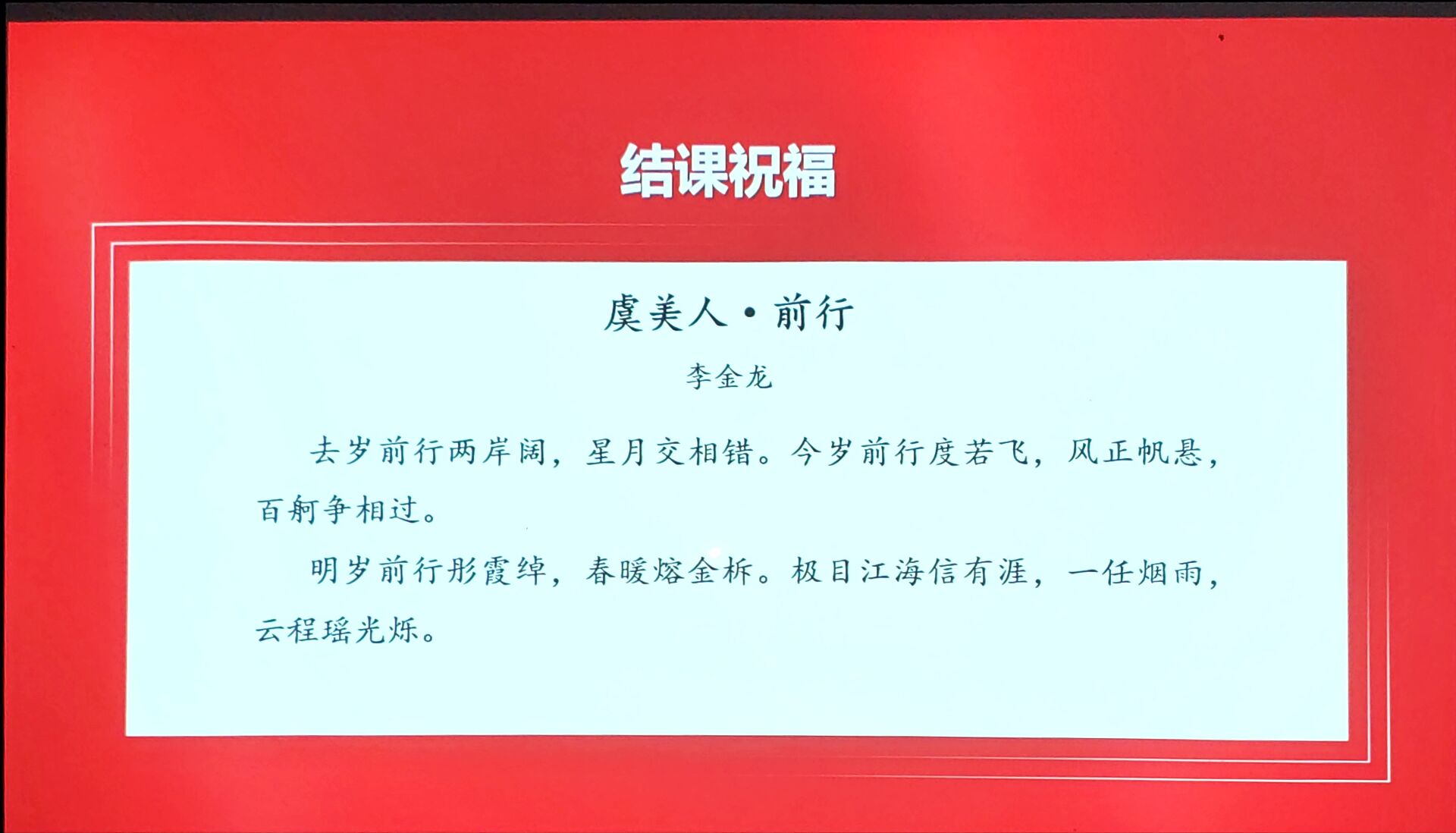 结课祝福

虞美人·前行

李金龙

去岁前行两岸阔，星月交相错。今岁前行度若飞，风正帆悬，百舸争相过。

明岁前行彤霞绰，春暖熔金柝。极目江海信有涯，一任烟雨，云程瑶光烁。